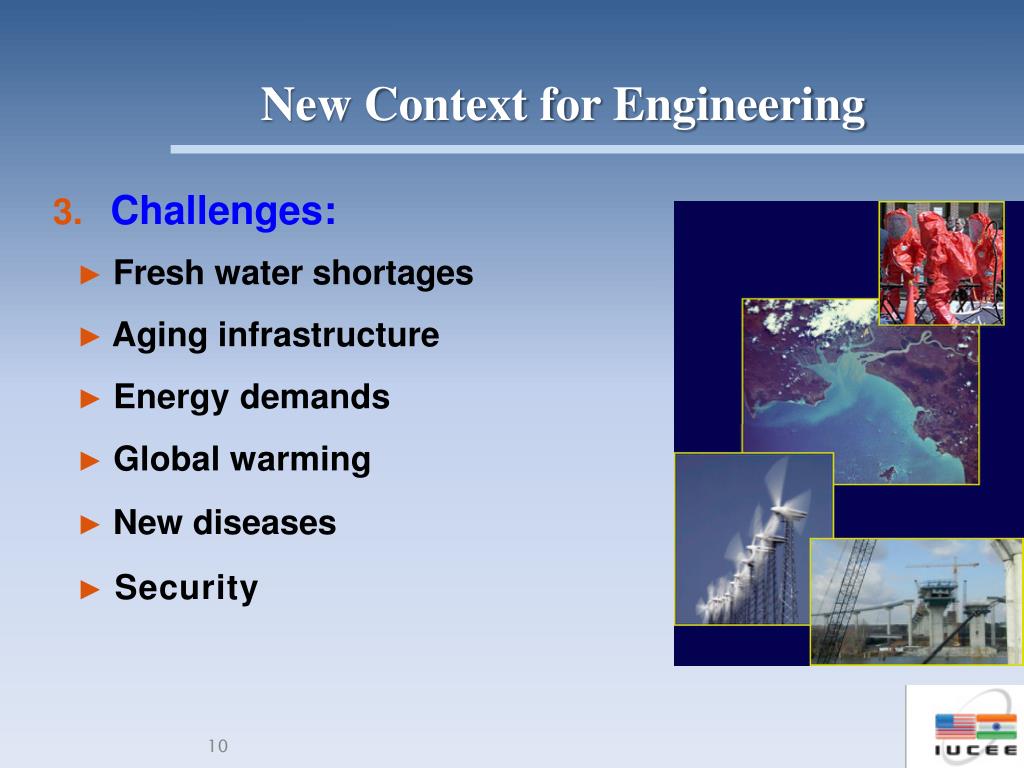 New Context for Engineering

3. Challenges:

► Fresh water shortages
► Aging infrastructure
► Energy demands
► Global warming
► New diseases
► Security

10

IUCEE